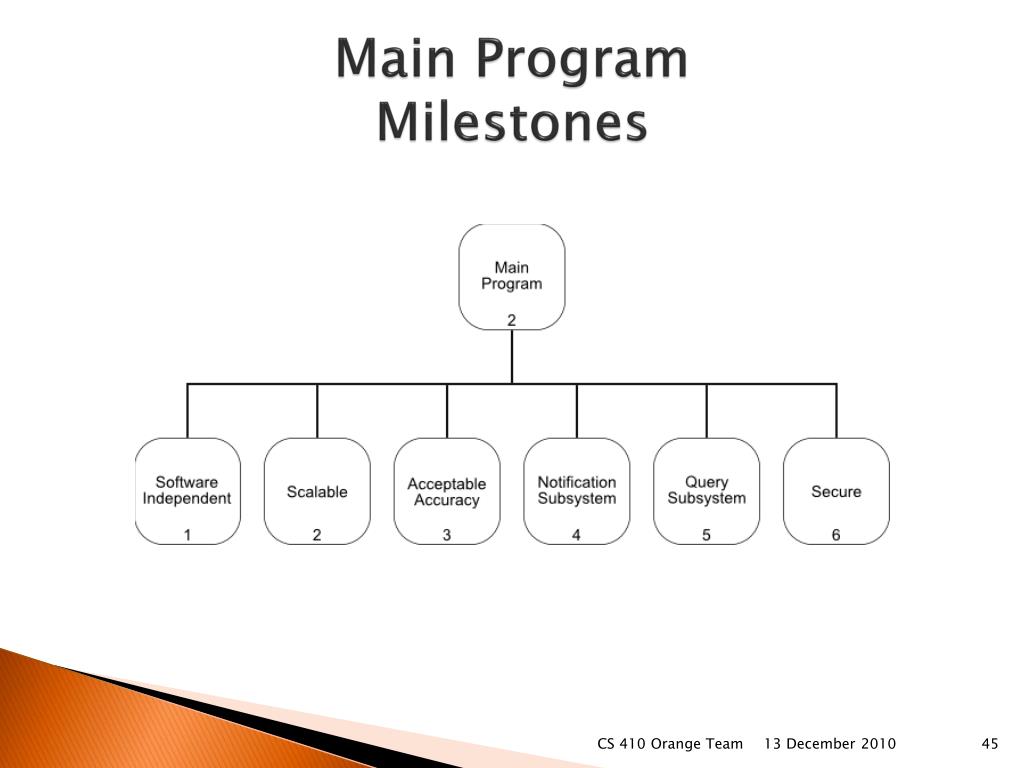 Main Program Milestones

Main Program
2

Software Independent
1

Scalable
2

Acceptable Accuracy
3

Notification Subsystem
4

Query Subsystem
5

Secure
6

CS 410 Orange Team 13 December 2010 45